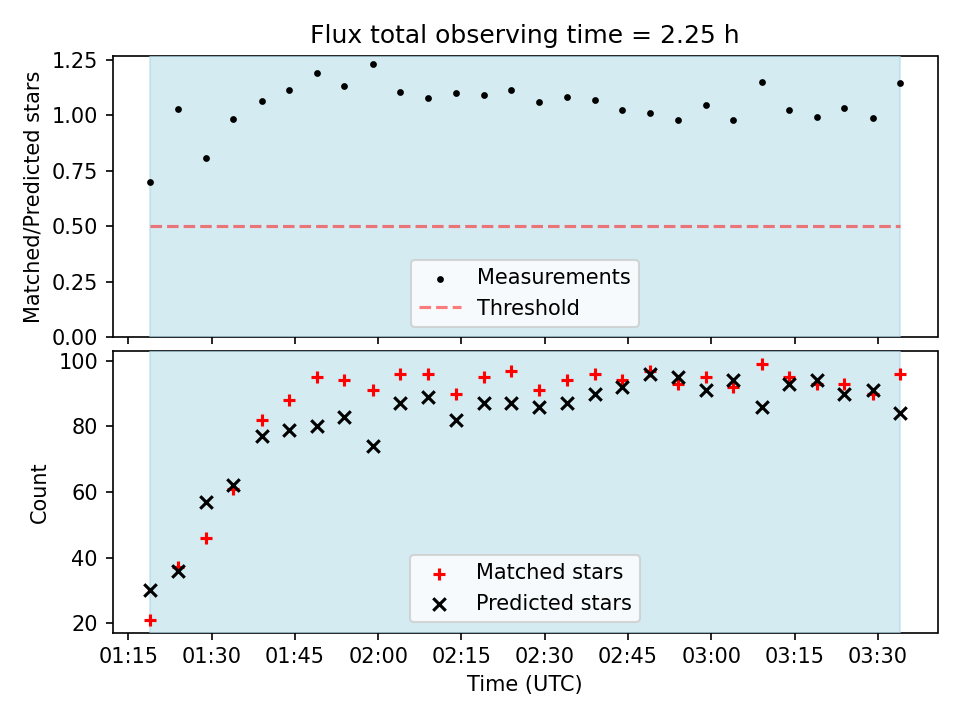 Flux total observing time = 2.25 h

Matched/Predicted stars

1.25
1.00
0.75
0.50
0.25
0.00

Measurements
Threshold

Count

100
80
60
40
20

Matched stars
Predicted stars

01:15
01:30
01:45
02:00
02:15
02:30
02:45
03:00
03:15
03:30

Time (UTC)